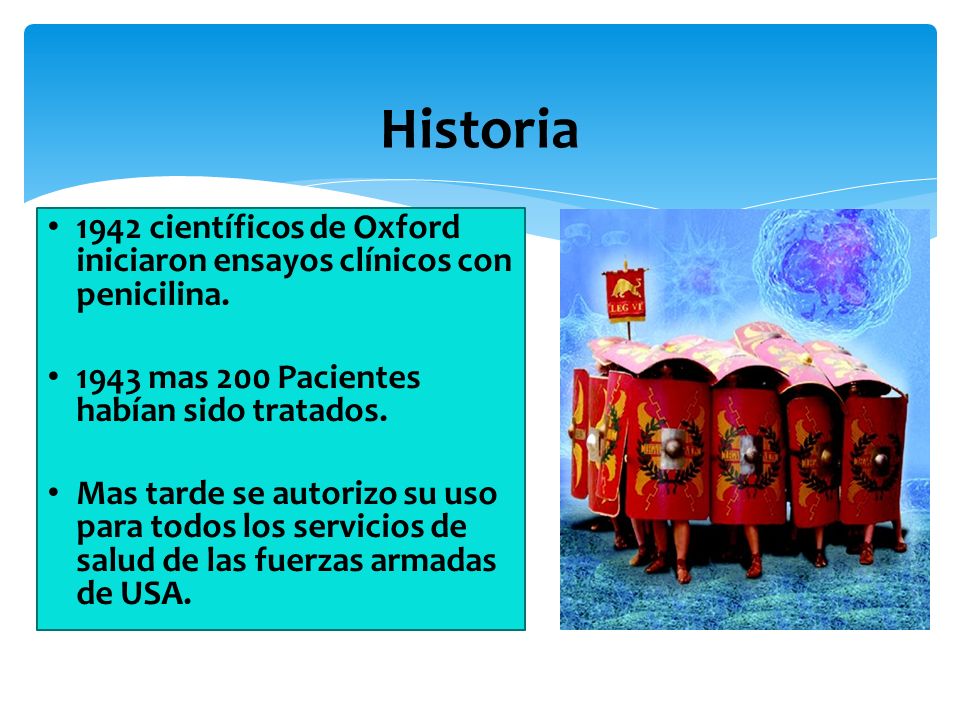 Historia

• 1942 científicos de Oxford iniciaron ensayos clínicos con penicilina.

• 1943 mas 200 Pacientes habían sido tratados.

• Mas tarde se autorizo su uso para todos los servicios de salud de las fuerzas armadas de USA.

LEG VI